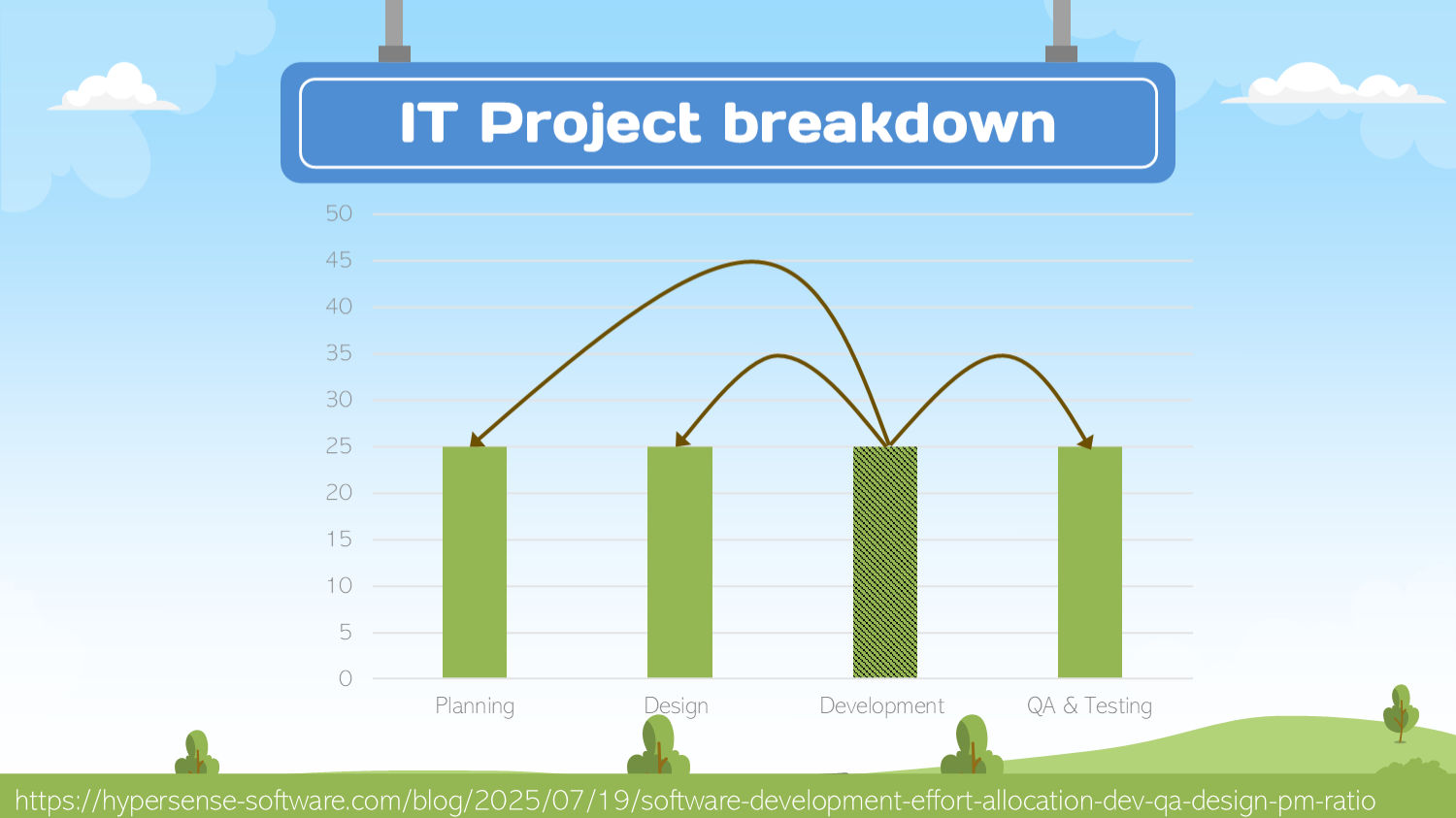 IT Project breakdown

50
45
40
35
30
25
20
15
10
5
0

Planning
Design
Development
QA & Testing

https://hypersense-software.com/blog/2025/07/19/software-development-effort-allocation-dev-qa-design-pm-ratio